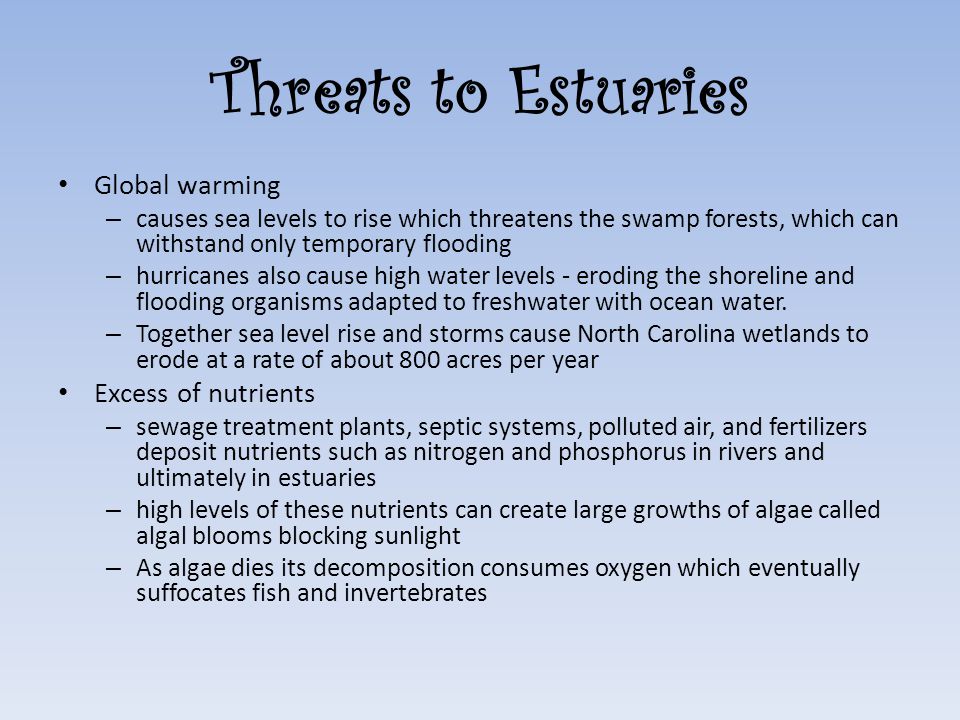 Threats to Estuaries

• Global warming
– causes sea levels to rise which threatens the swamp forests, which can withstand only temporary flooding
– hurricanes also cause high water levels - eroding the shoreline and flooding organisms adapted to freshwater with ocean water.
– Together sea level rise and storms cause North Carolina wetlands to erode at a rate of about 800 acres per year

• Excess of nutrients
– sewage treatment plants, septic systems, polluted air, and fertilizers deposit nutrients such as nitrogen and phosphorus in rivers and ultimately in estuaries
– high levels of these nutrients can create large growths of algae called algal blooms blocking sunlight
– As algae dies its decomposition consumes oxygen which eventually suffocates fish and invertebrates